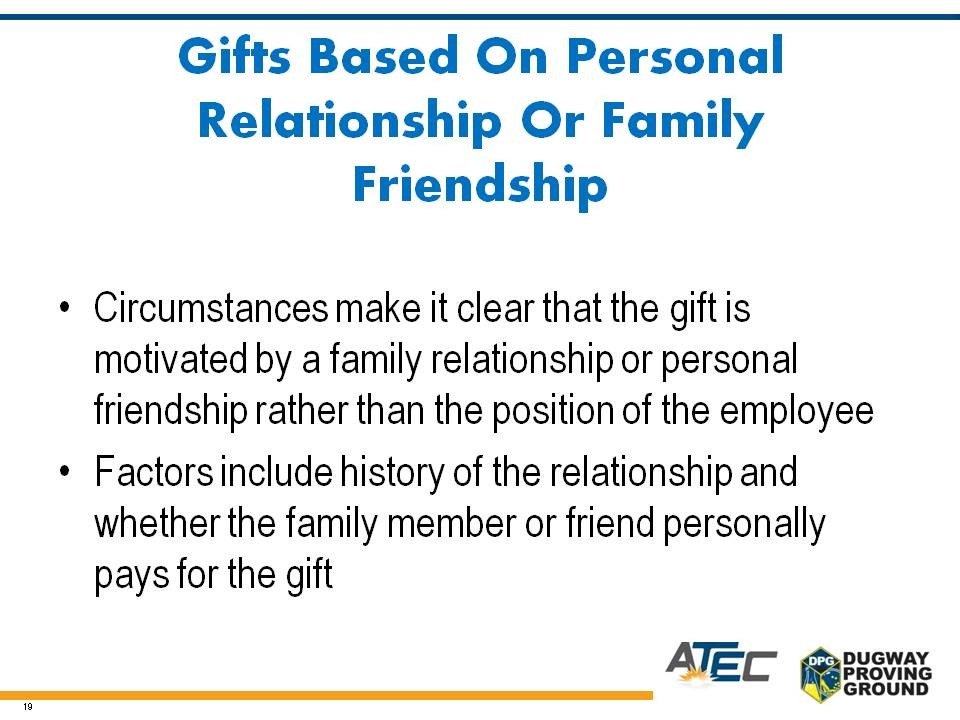 Gifts Based On Personal Relationship Or Family Friendship

• Circumstances make it clear that the gift is motivated by a family relationship or personal friendship rather than the position of the employee

• Factors include history of the relationship and whether the family member or friend personally pays for the gift

ATEC

DPG DUGWAY PROVING GROUND

19